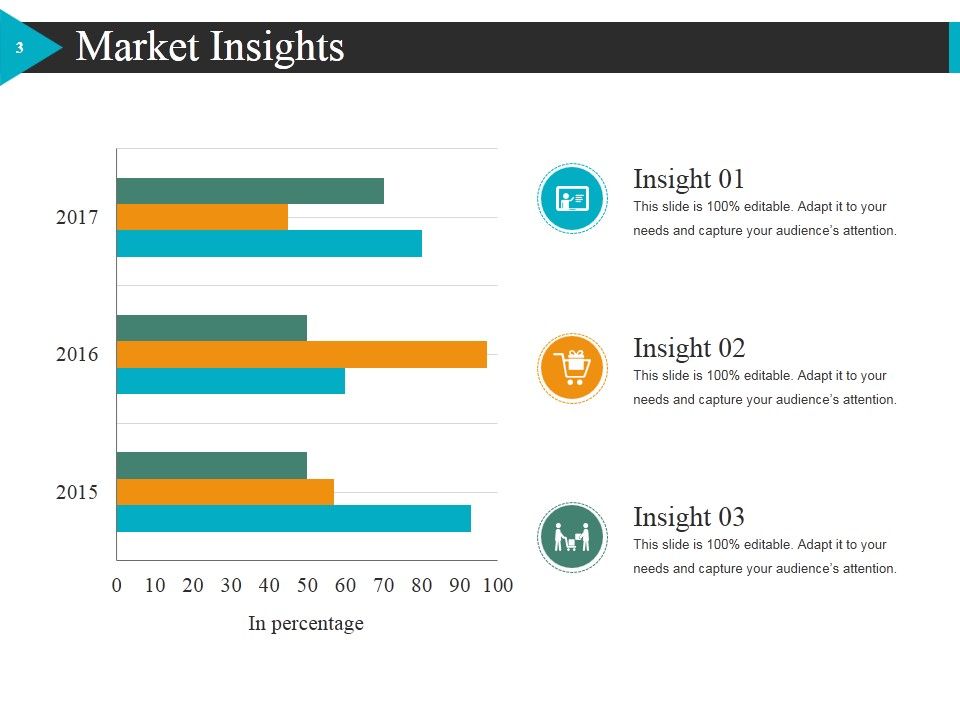 3

Market Insights

2017

2016

2015

0 10 20 30 40 50 60 70 80 90 100

In percentage

Insight 01

This slide is 100% editable. Adapt it to your needs and capture your audience's attention.

Insight 02

This slide is 100% editable. Adapt it to your needs and capture your audience's attention.

Insight 03

This slide is 100% editable. Adapt it to your needs and capture your audience's attention.